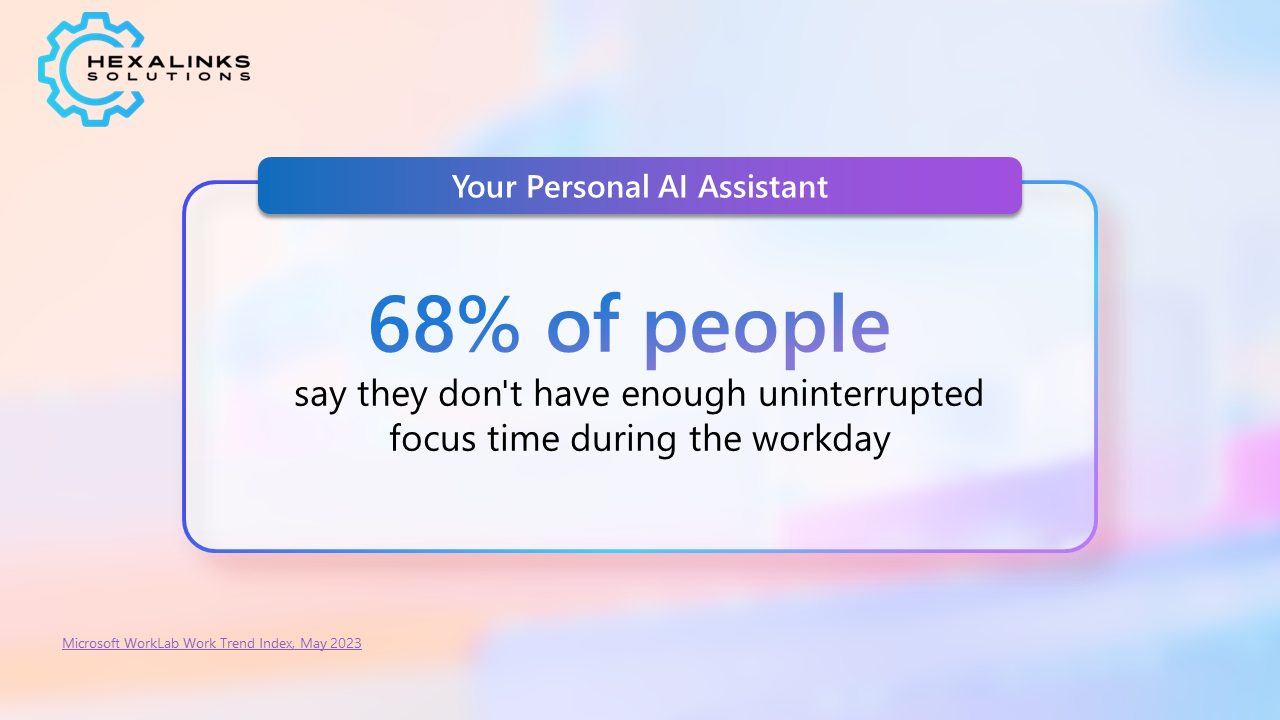 HEXALINKS
SOLUTIONS

Your Personal AI Assistant

68% of people
say they don't have enough uninterrupted focus time during the workday

Microsoft WorkLab Work Trend Index, May 2023